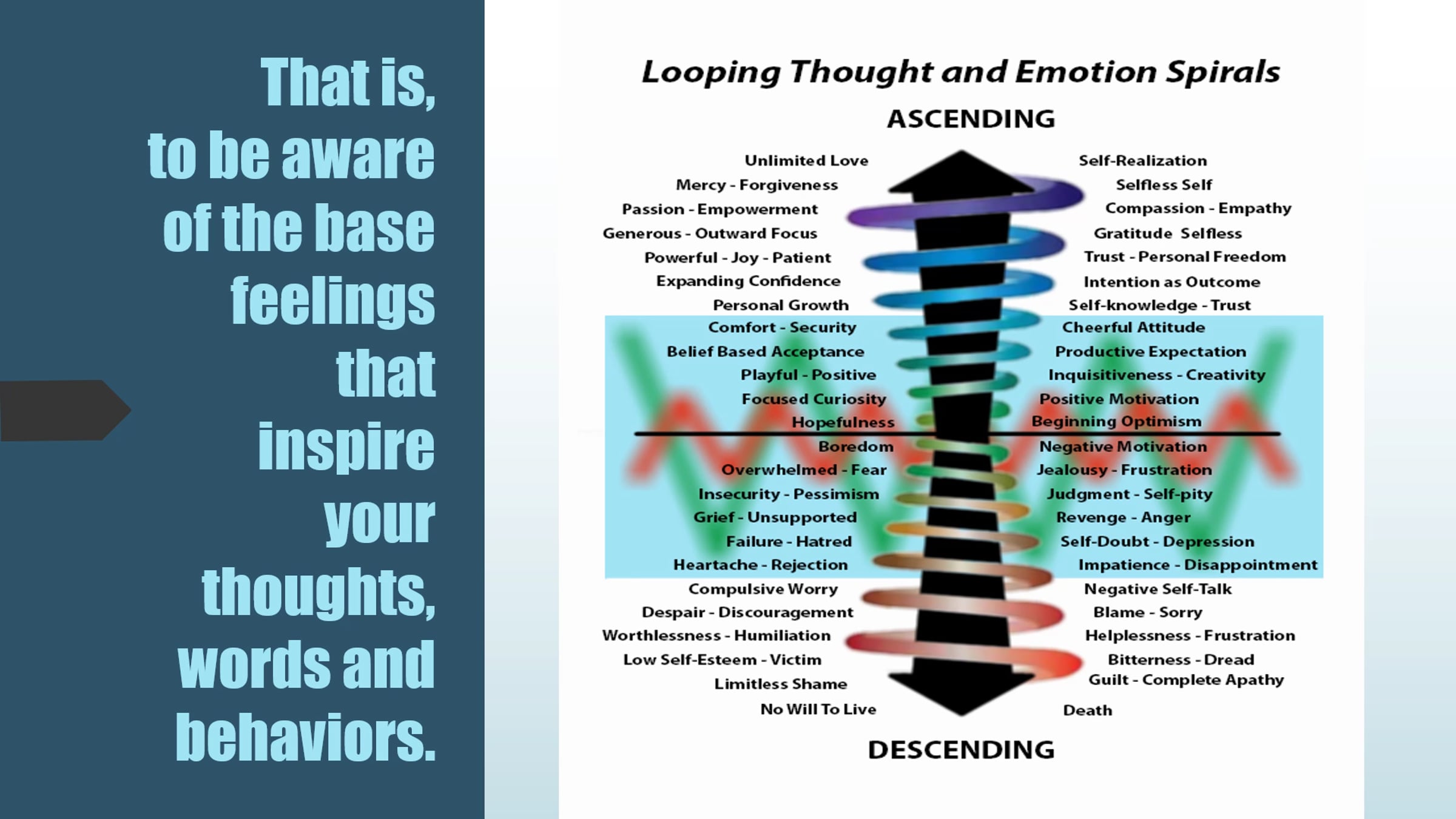 That is, to be aware of the base feelings that inspire your thoughts, words and behaviors.

Looping Thought and Emotion Spirals

ASCENDING

Unlimited Love
Mercy - Forgiveness
Passion - Empowerment
Generous - Outward Focus
Powerful - Joy - Patient
Expanding Confidence
Personal Growth
Comfort - Security
Belief Based Acceptance
Playful - Positive
Focused Curiosity
Hopefulness
Boredom
Overwhelmed - Fear
Insecurity - Pessimism
Grief - Unsupported
Failure - Hatred
Heartache - Rejection
Compulsive Worry
Despair - Discouragement
Worthlessness - Humiliation
Low Self-Esteem - Victim
Limitless Shame
No Will To Live

Self-Realization
Selfless Self
Compassion - Empathy
Gratitude Selfless
Trust - Personal Freedom
Intention as Outcome
Self-knowledge - Trust
Cheerful Attitude
Productive Expectation
Inquisitiveness - Creativity
Positive Motivation
Beginning Optimism
Negative Motivation
Jealousy - Frustration
Judgment - Self-pity
Revenge - Anger
Self-Doubt - Depression
Impatience - Disappointment
Negative Self-Talk
Blame - Sorry
Helplessness - Frustration
Bitterness - Dread
Guilt - Complete Apathy
Death

DESCENDING